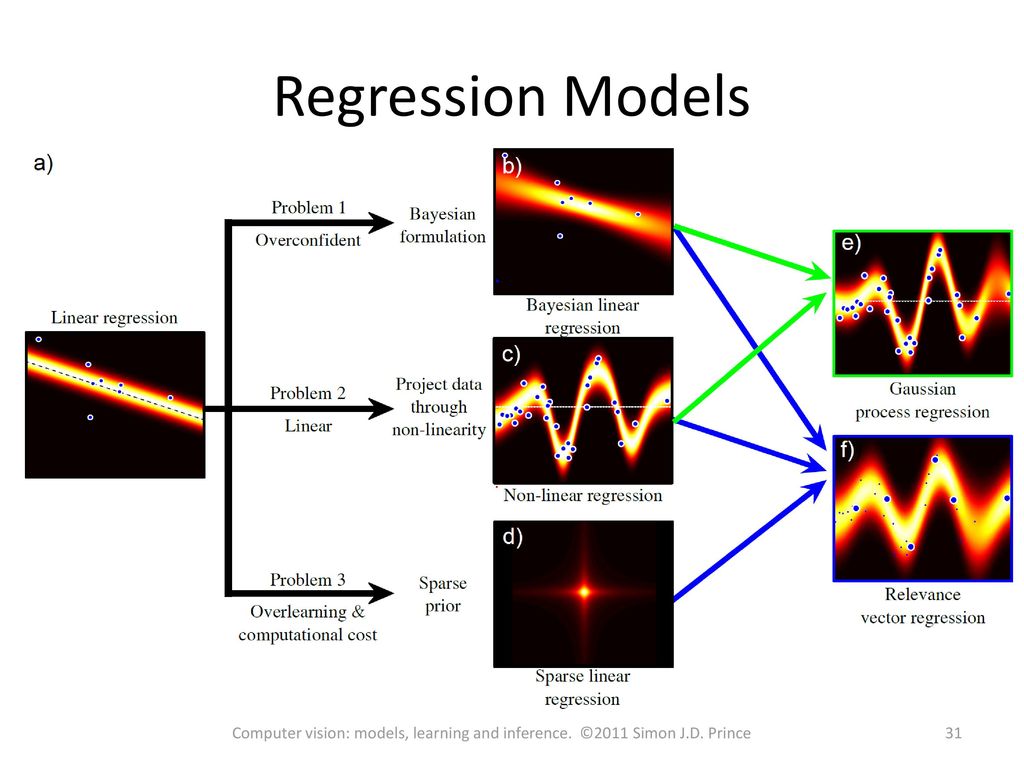 Regression Models

a)

Linear regression

Problem 1

Overconfident

Bayesian formulation

Problem 2

Linear

Project data through non-linearity

Problem 3

Overlearning & computational cost

Sparse prior

b)

Bayesian linear regression

c)

Non-linear regression

d)

Sparse linear regression

e)

Gaussian process regression

f)

Relevance vector regression

Computer vision: models, learning and inference. ©2011 Simon J.D. Prince

31